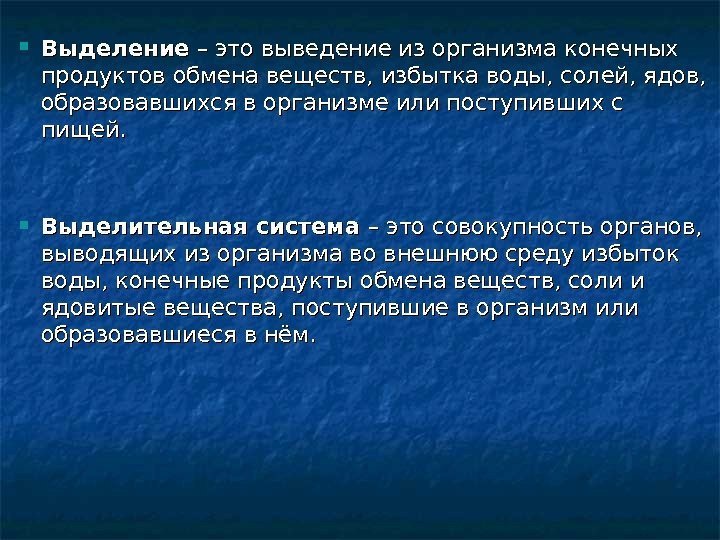 Выделение – это выведение из организма конечных продуктов обмена веществ, избытка воды, солей, ядов, образовавшихся в организме или поступивших с пищей.

Выделительная система – это совокупность органов, выводящих из организма во внешнюю среду избыток воды, конечные продукты обмена веществ, соли и ядовитые вещества, поступившие в организм или образовавшиеся в нём.